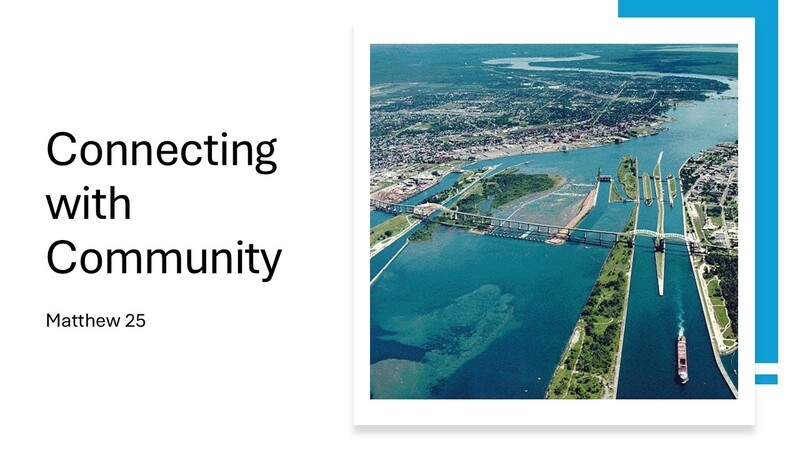 Connecting with Community

Matthew 25